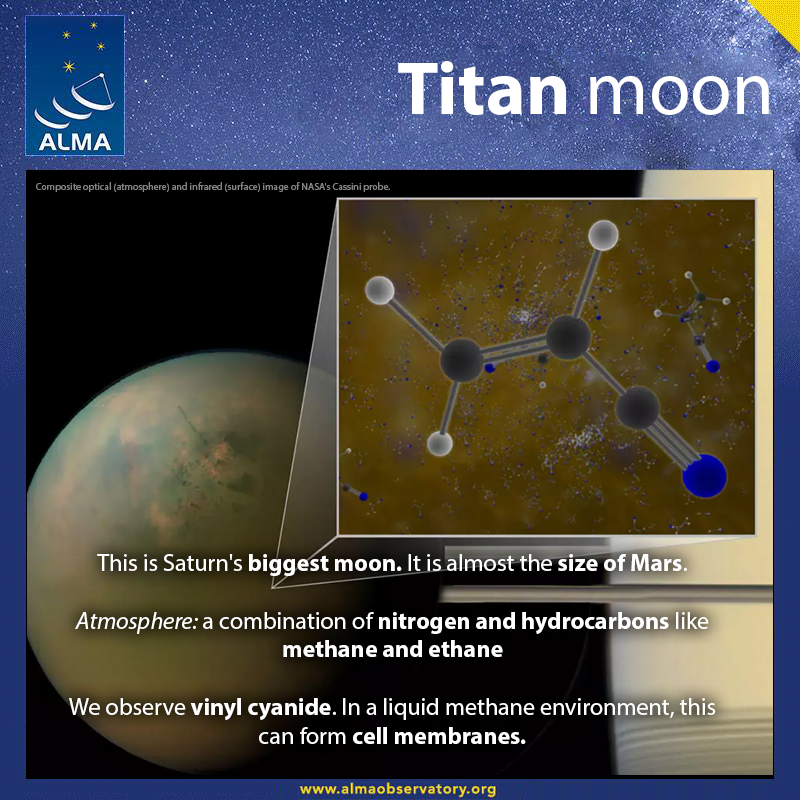 ALMA

Titan moon

Composite optical (atmosphere) and infrared (surface) image of NASA's Cassini probe.

This is Saturn's biggest moon. It is almost the size of Mars.

Atmosphere: a combination of nitrogen and hydrocarbons like methane and ethane

We observe vinyl cyanide. In a liquid methane environment, this can form cell membranes.

www.almaobservatory.org